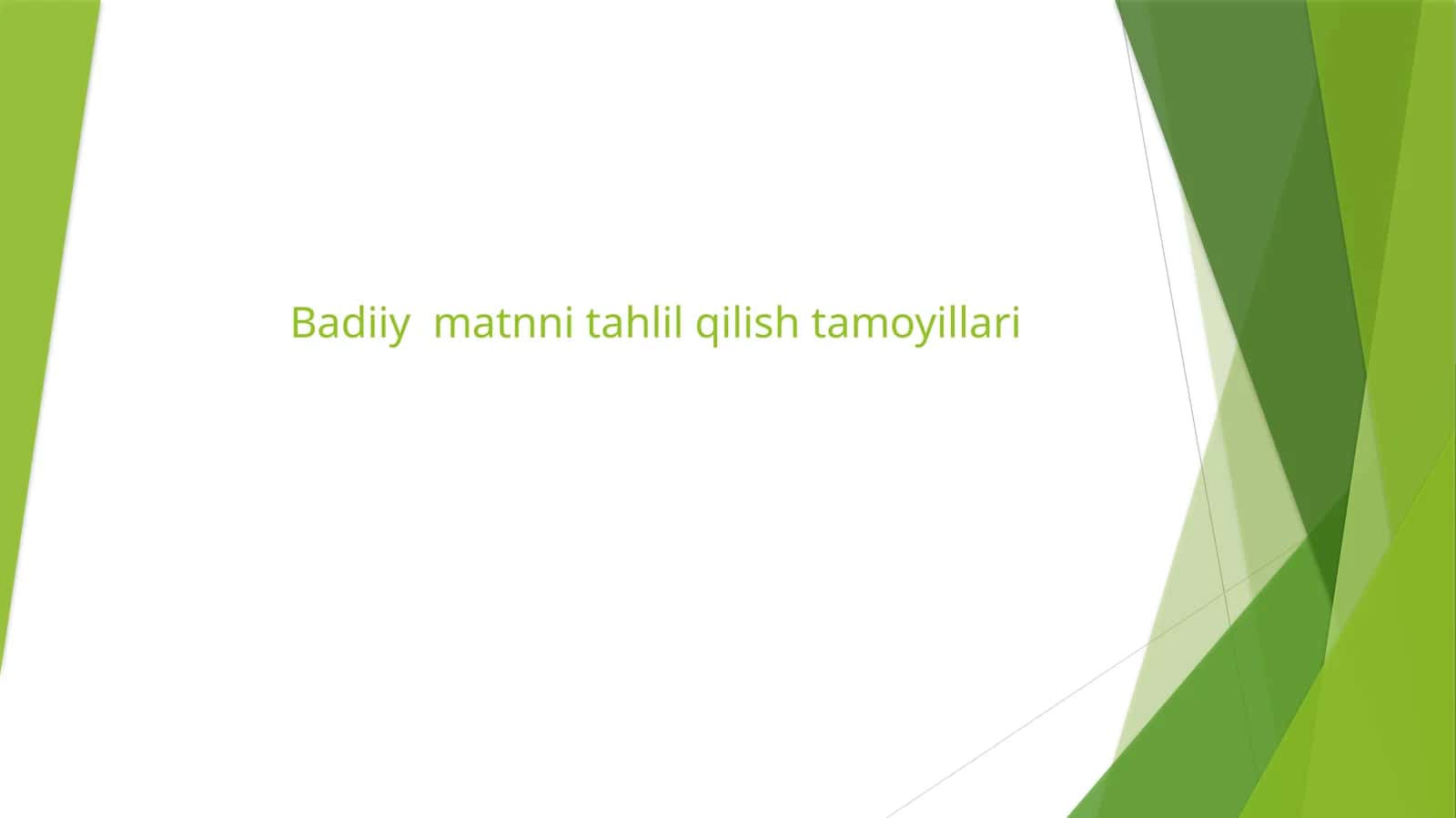 Badiiy  matnni tahlil qilish tamoyillari